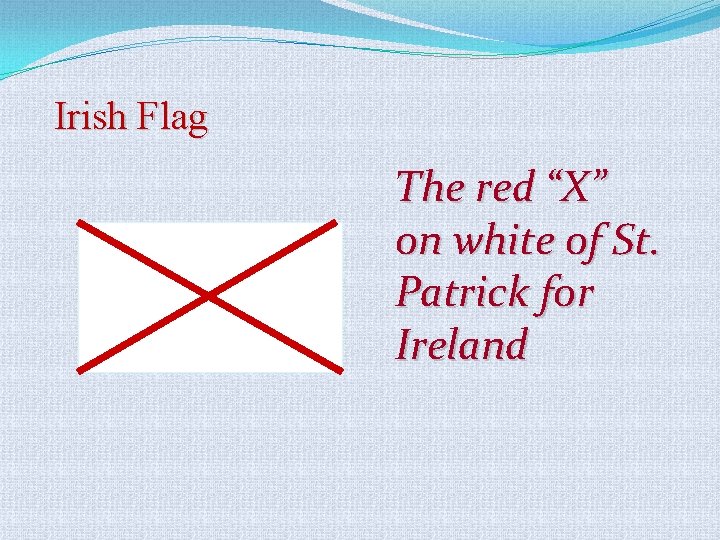 Irish Flag

The red “X” on white of St. Patrick for Ireland